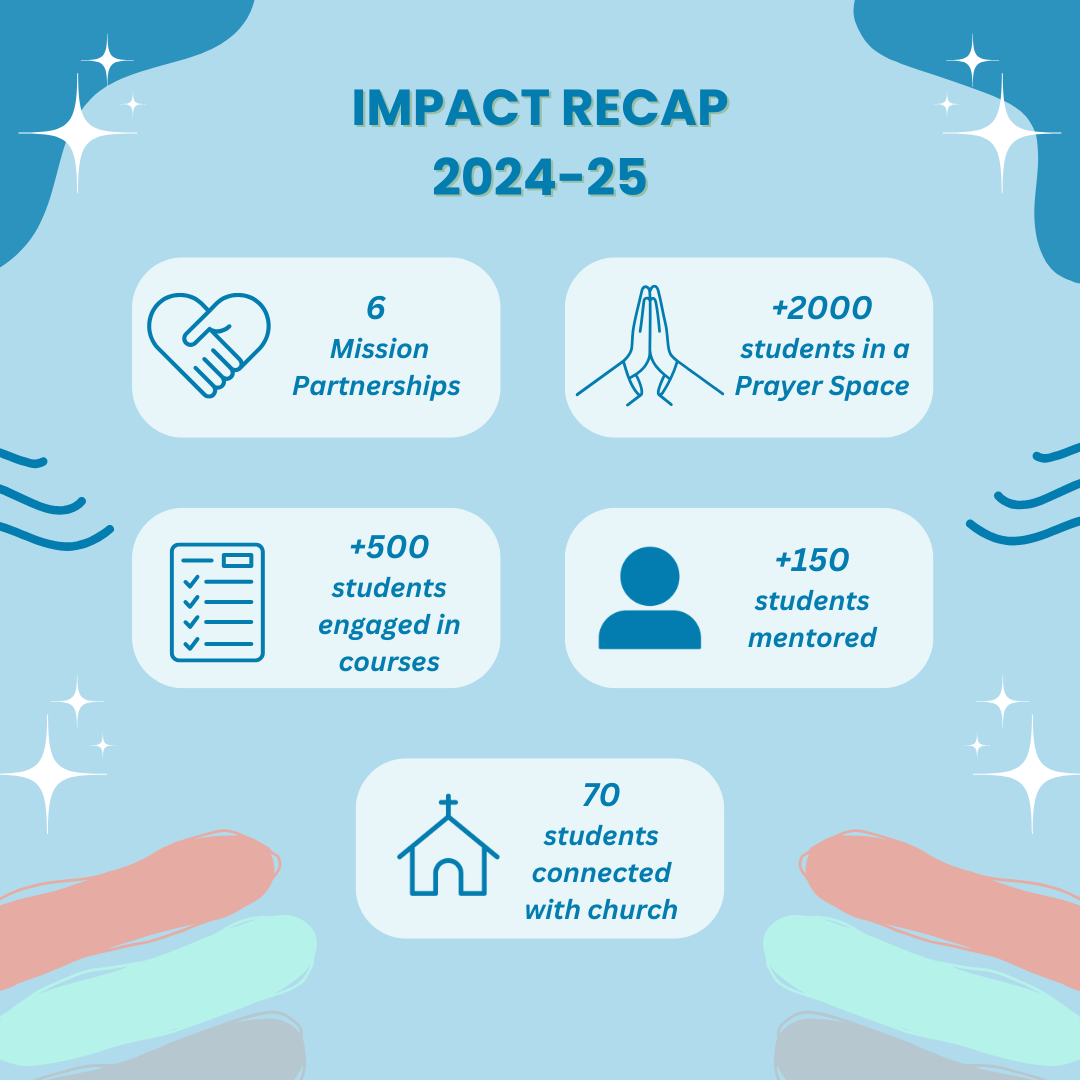 IMPACT RECAP
2024-25

6
Mission Partnerships

+2000
students in a Prayer Space

+500
students engaged in courses

+150
students mentored

70
students connected with church